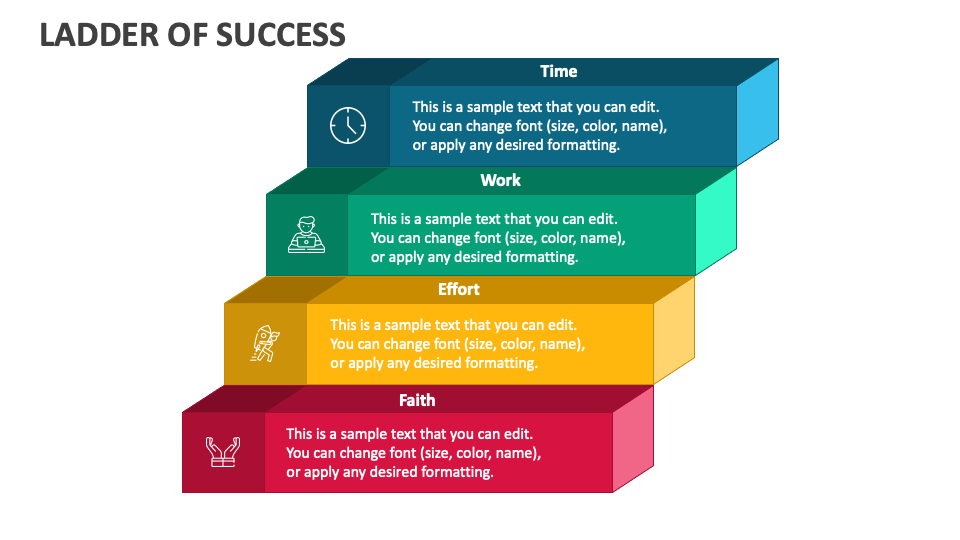 LADDER OF SUCCESS

Time

This is a sample text that you can edit. You can change font (size, color, name), or apply any desired formatting.

Work

This is a sample text that you can edit. You can change font (size, color, name), or apply any desired formatting.

Effort

This is a sample text that you can edit. You can change font (size, color, name), or apply any desired formatting.

Faith

This is a sample text that you can edit. You can change font (size, color, name), or apply any desired formatting.